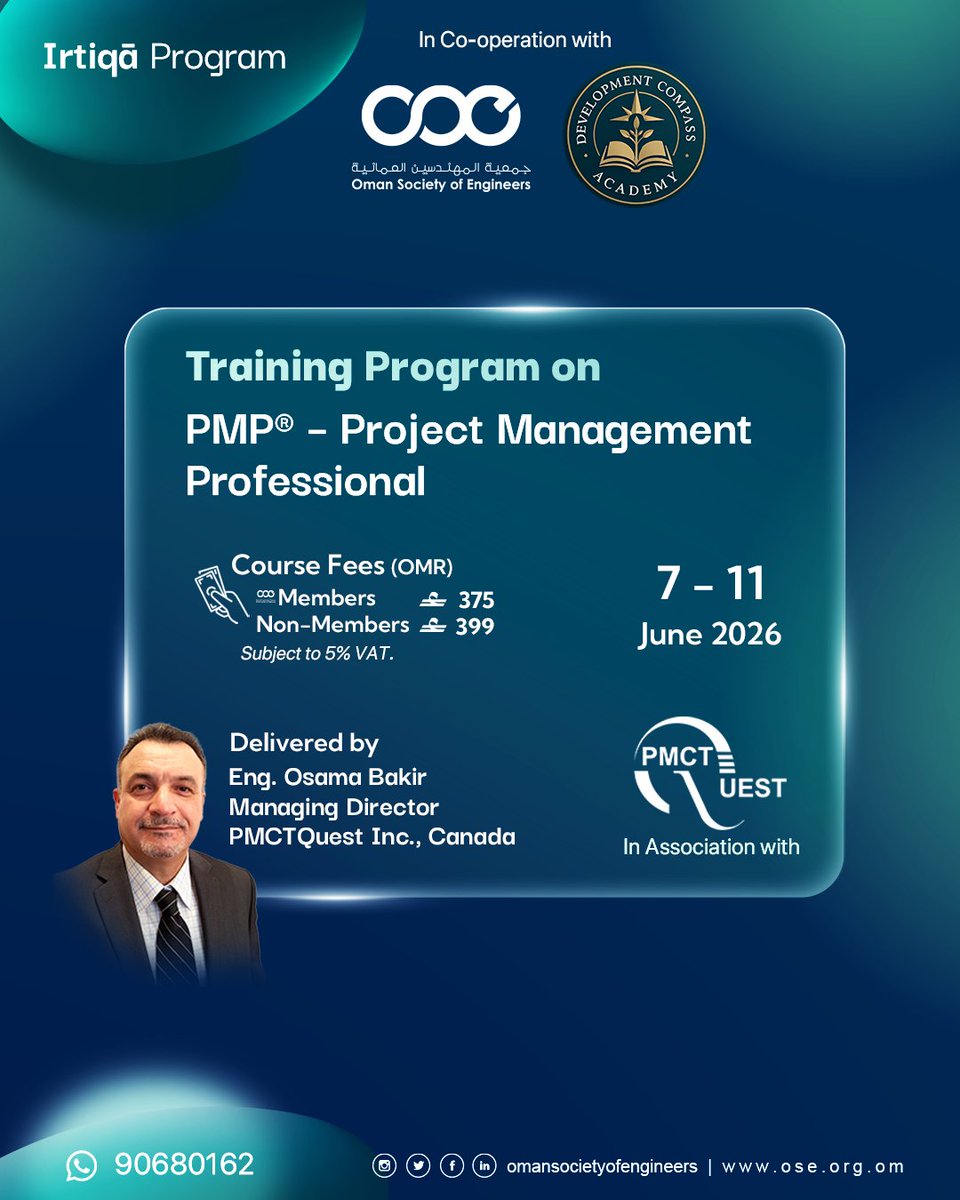 Irtiqā Program

In Co-operation with

جمعية المهندسين العمانية
Oman Society of Engineers

DEVELOPMENT COMPASS ACADEMY

Training Program on

PMP® - Project Management Professional

Course Fees (OMR)
Members 375
Non-Members 399
Subject to 5% VAT.

7 - 11
June 2026

Delivered by
Eng. Osama Bakir
Managing Director
PMCTQuest Inc., Canada

PMCT QUEST
In Association with

90680162

omansocietyofengineers | www.ose.org.om